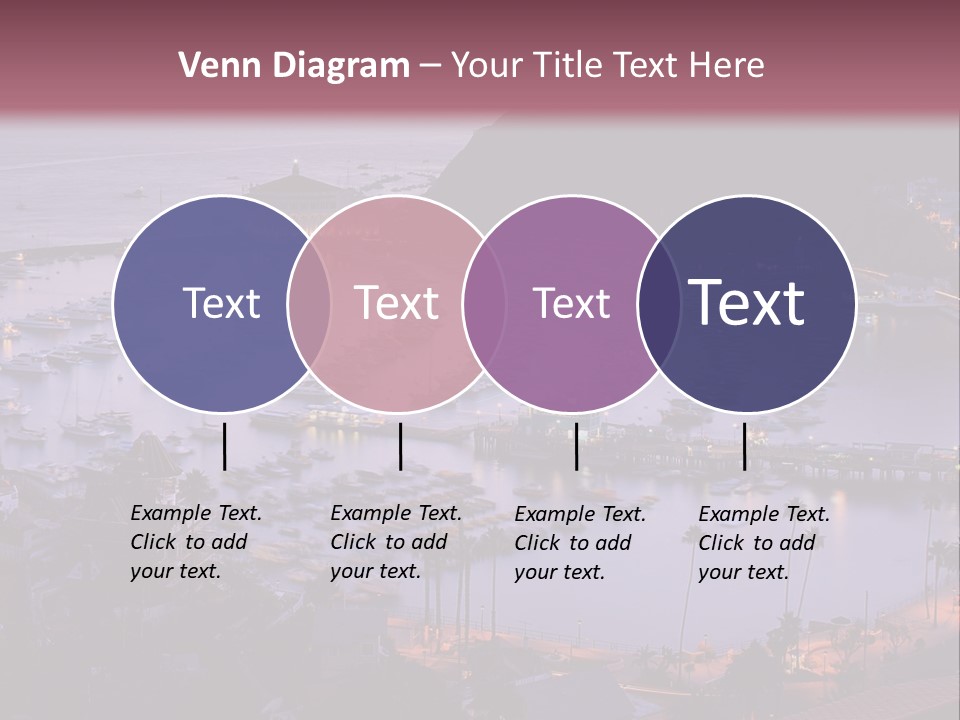 Venn Diagram – Your Title Text Here

Text

Text

Text

Text

Example Text. Click to add your text.

Example Text. Click to add your text.

Example Text. Click to add your text.

Example Text. Click to add your text.